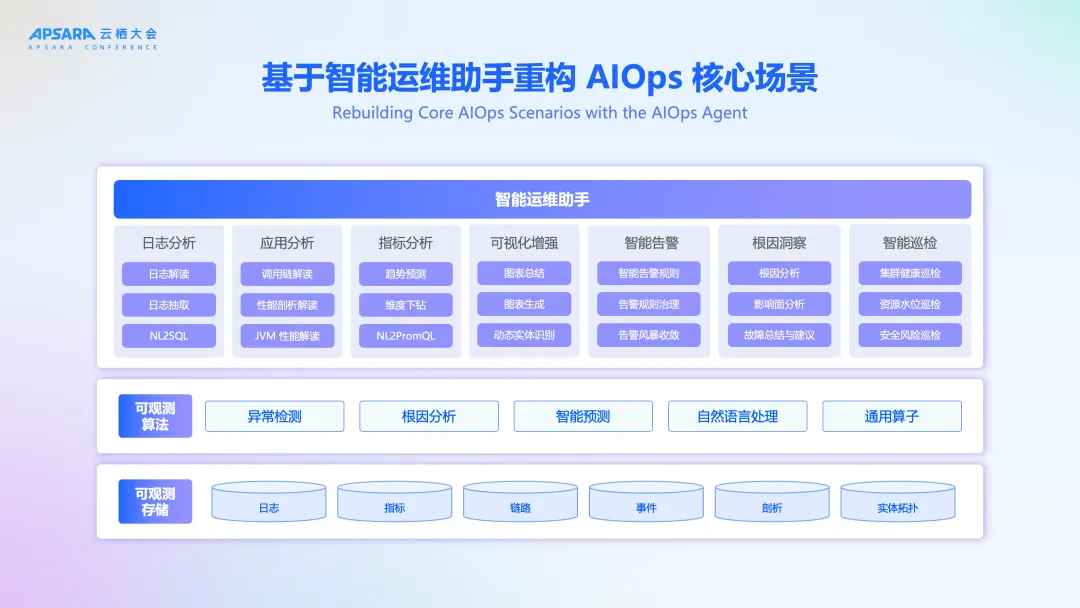 APSARA 云栖大会
APSARA CONFERENCE

基于智能运维助手重构 AIOps 核心场景
Rebuilding Core AIOps Scenarios with the AIOps Agent

智能运维助手

日志分析
日志解读
日志抽取
NL2SQL

应用分析
调用链解读
性能剖析解读
JVM 性能解读

指标分析
趋势预测
维度下钻
NL2PromQL

可视化增强
图表总结
图表生成
动态实体识别

智能告警
智能告警规则
告警规则治理
告警风暴收敛

根因洞察
根因分析
影响面分析
故障总结与建议

智能巡检
集群健康巡检
资源水位巡检
安全风险巡检

可观测算法
异常检测
根因分析
智能预测
自然语言处理
通用算子

可观测存储
日志
指标
链路
事件
剖析
实体拓扑